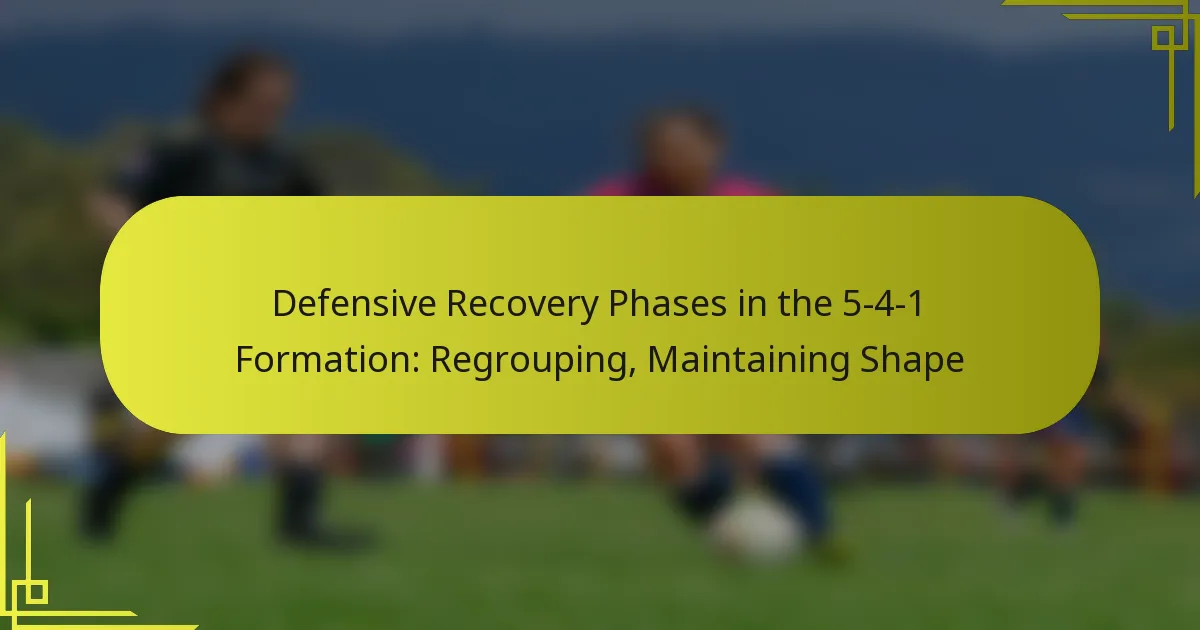 Defensive Recovery Phases in the 5-4-1 Formation: Regrouping, Maintaining Shape